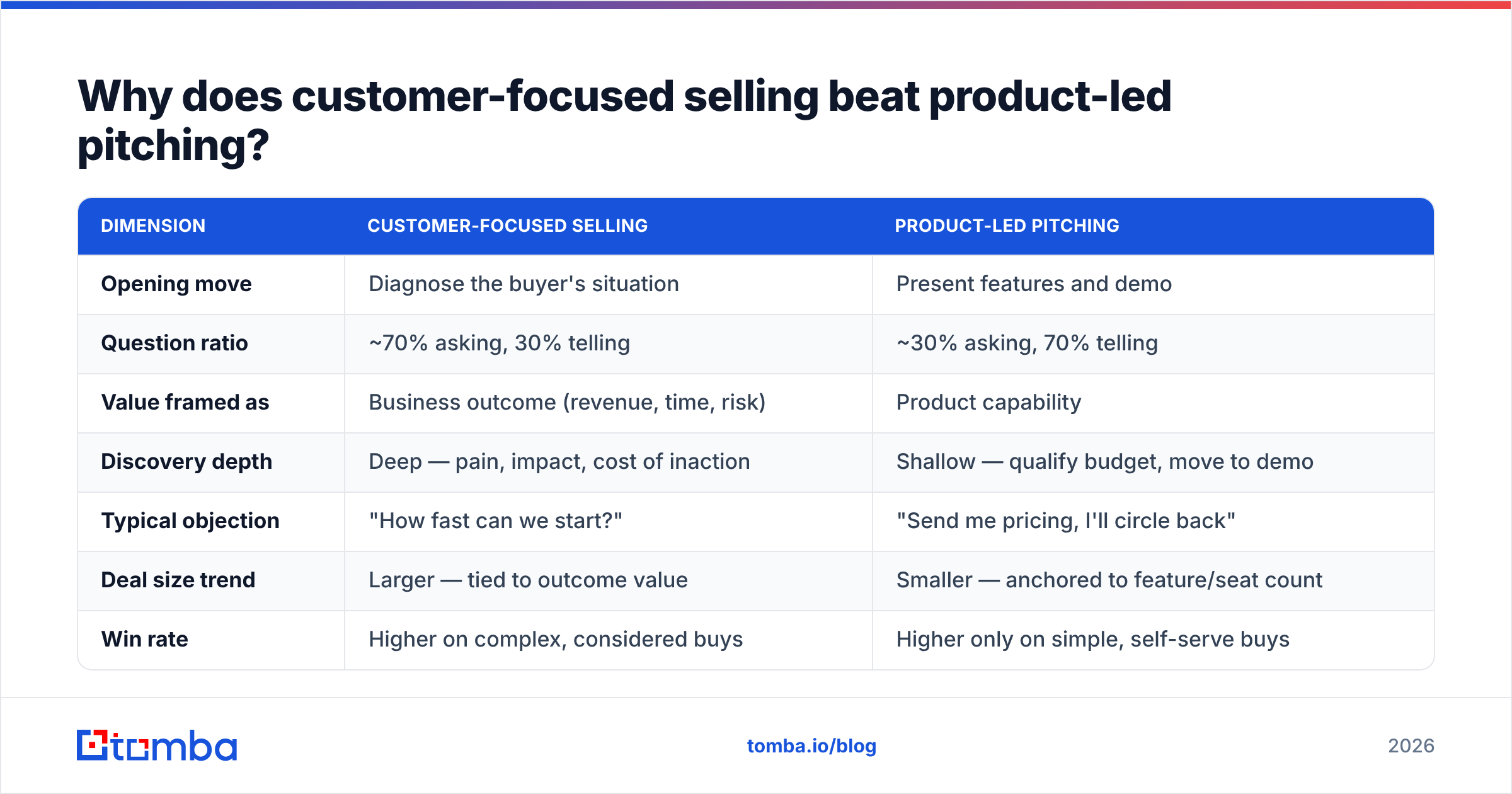 Why does customer-focused selling beat product-led pitching?

| DIMENSION | CUSTOMER-FOCUSED SELLING | PRODUCT-LED PITCHING |
|---|---|---|
| Opening move | Diagnose the buyer's situation | Present features and demo |
| Question ratio | ~70% asking, 30% telling | ~30% asking, 70% telling |
| Value framed as | Business outcome (revenue, time, risk) | Product capability |
| Discovery depth | Deep — pain, impact, cost of inaction | Shallow — qualify budget, move to demo |
| Typical objection | "How fast can we start?" | "Send me pricing, I'll circle back" |
| Deal size trend | Larger — tied to outcome value | Smaller — anchored to feature/seat count |
| Win rate | Higher on complex, considered buys | Higher only on simple, self-serve buys |

tomba

tomba.io/blog

2026